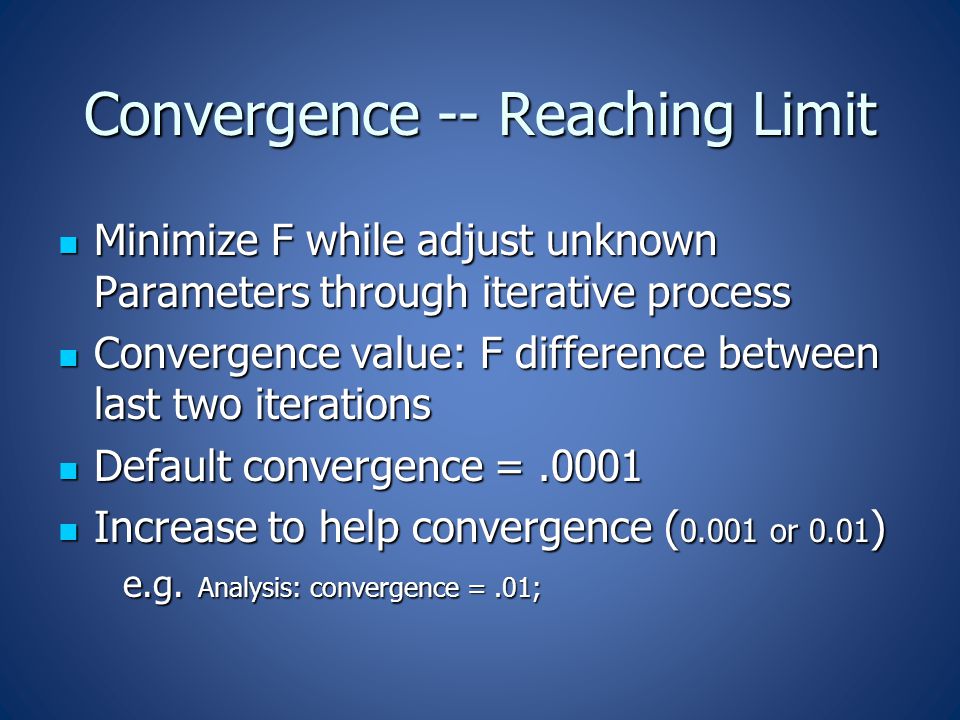 Convergence -- Reaching Limit

- Minimize F while adjust unknown Parameters through iterative process
- Convergence value: F difference between last two iterations
- Default convergence = .0001
- Increase to help convergence (0.001 or 0.01)

e.g. Analysis: convergence = .01;